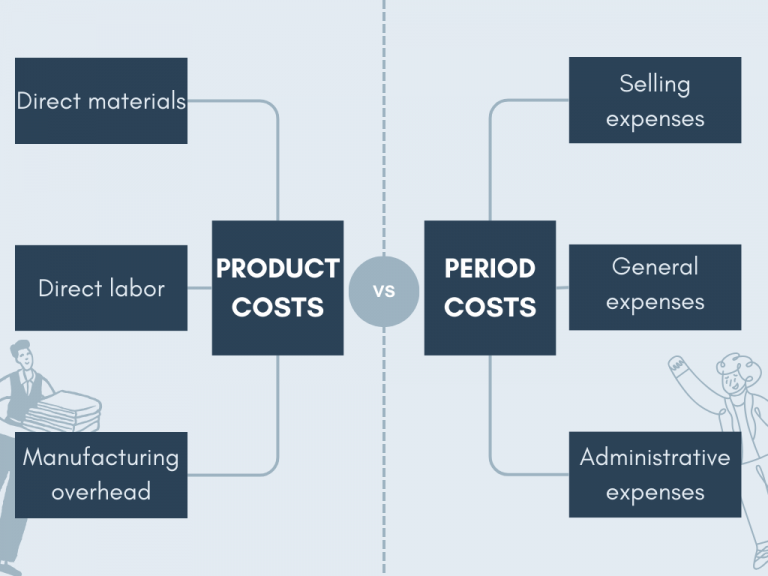 Direct materials

Direct labor

Manufacturing overhead

PRODUCT COSTS

vs

PERIOD COSTS

Selling expenses

General expenses

Administrative expenses